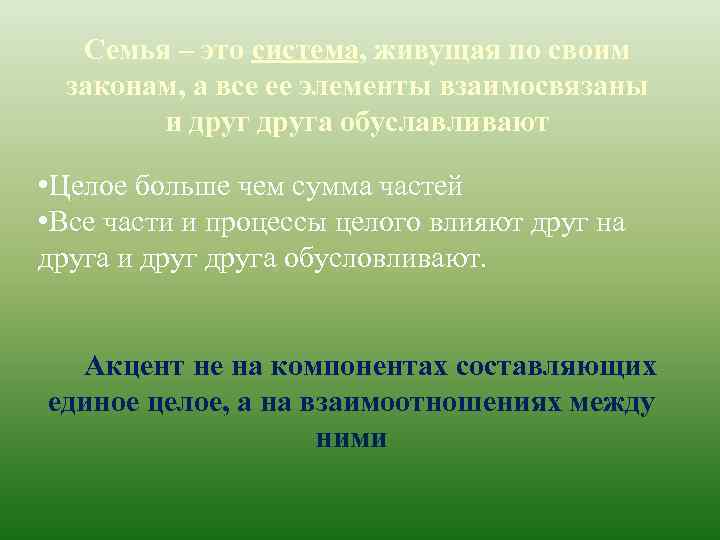 Семья – это система, живущая по своим законам, а все ее элементы взаимосвязаны и друг друга обуславливают

•Целое больше чем сумма частей
•Все части и процессы целого влияют друг на друга и друг друга обусловливают.

Акцент не на компонентах составляющих единое целое, а на взаимоотношениях между ними